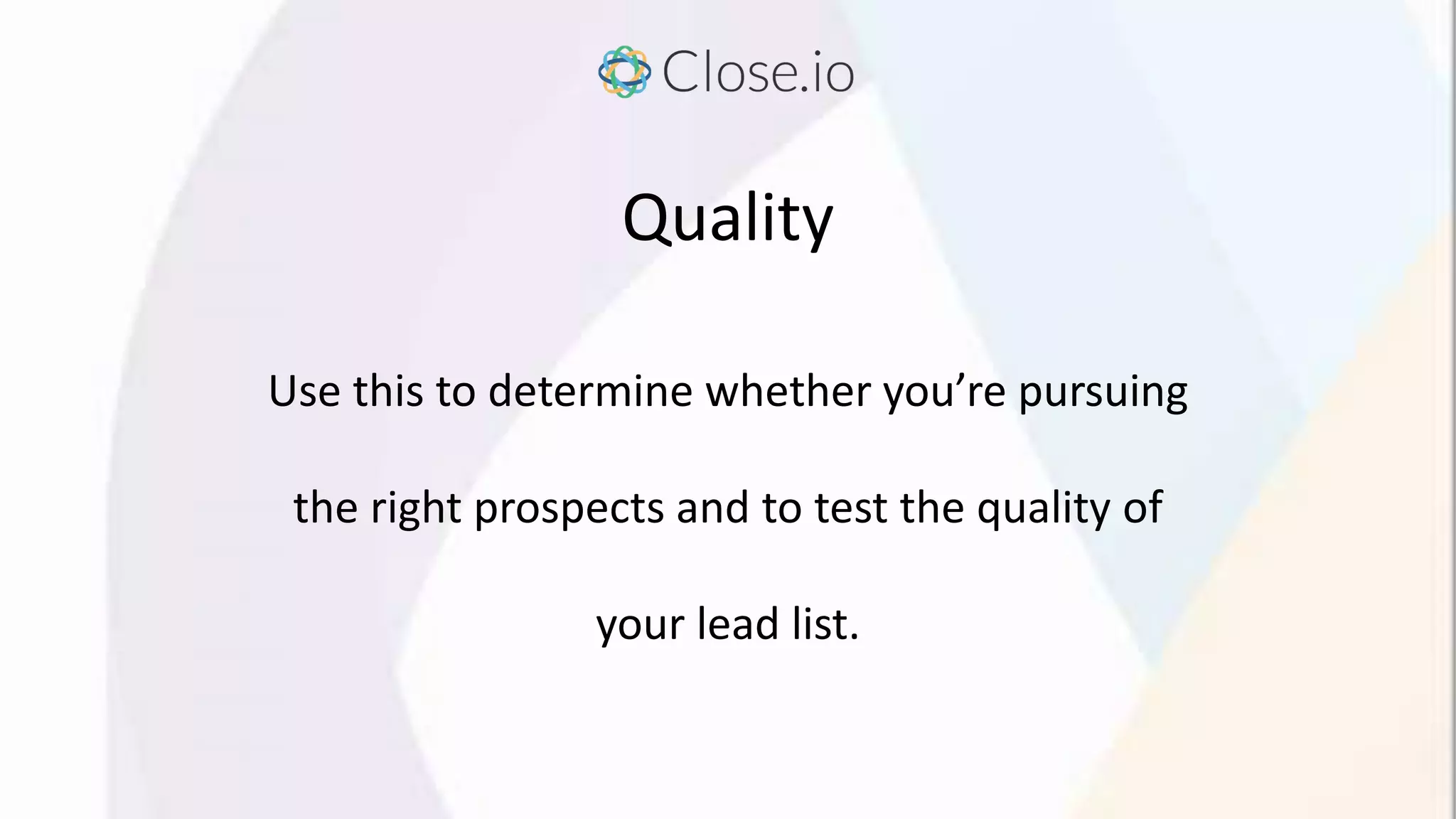 Close.io

Quality

Use this to determine whether you’re pursuing the right prospects and to test the quality of your lead list.